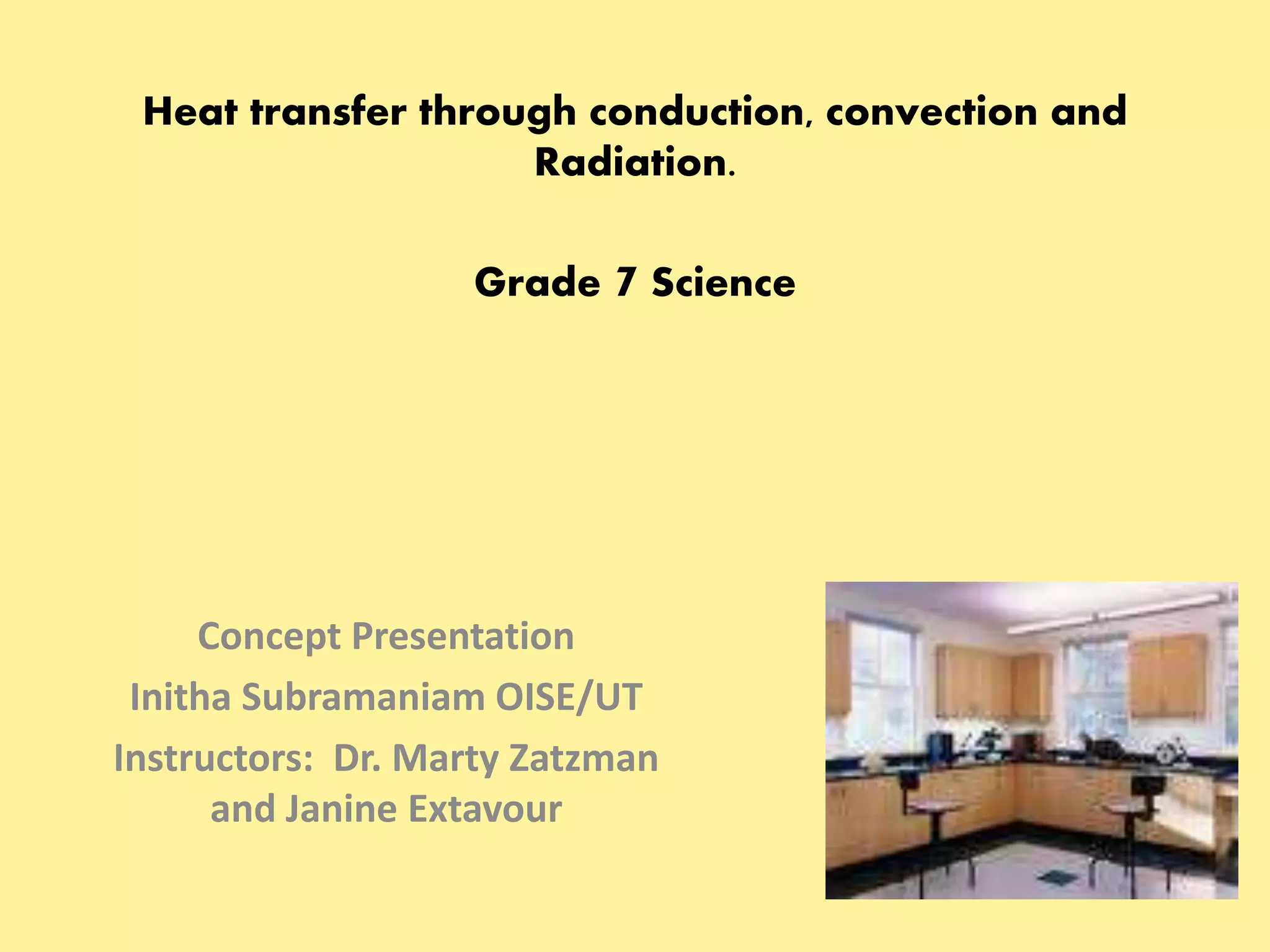 Heat transfer through conduction, convection and Radiation.

Grade 7 Science

Concept Presentation

Initha Subramaniam OISE/UT

Instructors: Dr. Marty Zatzman and Janine Extavour